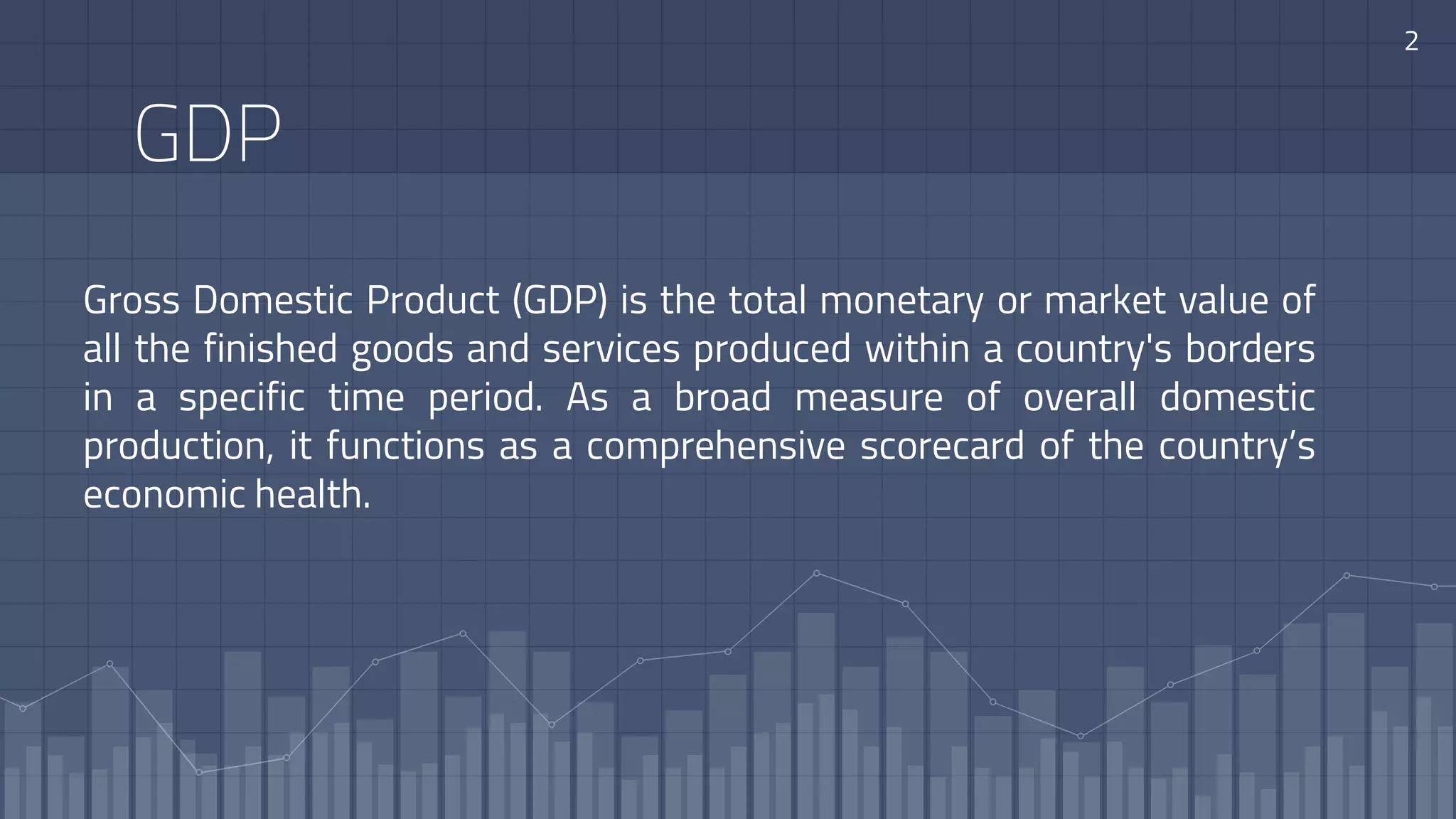 2

GDP

Gross Domestic Product (GDP) is the total monetary or market value of all the finished goods and services produced within a country's borders in a specific time period. As a broad measure of overall domestic production, it functions as a comprehensive scorecard of the country’s economic health.